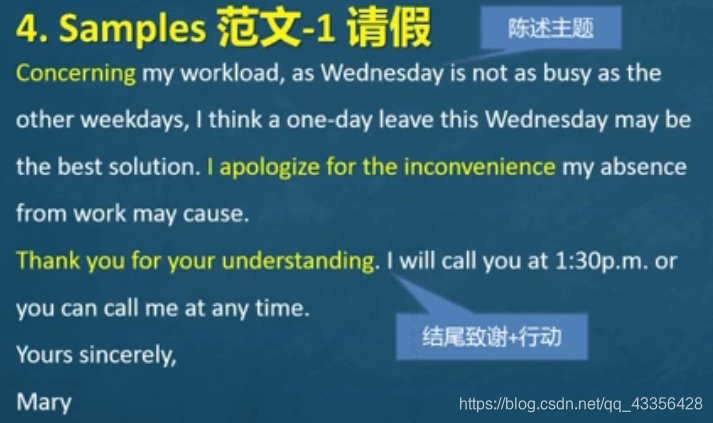 4. Samples 范文-1 请假

陈述主题

Concerning my workload, as Wednesday is not as busy as the other weekdays, I think a one-day leave this Wednesday may be the best solution. I apologize for the inconvenience my absence from work may cause.

Thank you for your understanding. I will call you at 1:30p.m. or you can call me at any time.

结尾致谢+行动

Yours sincerely,

Mary

https://blog.csdn.net/qq_43356428